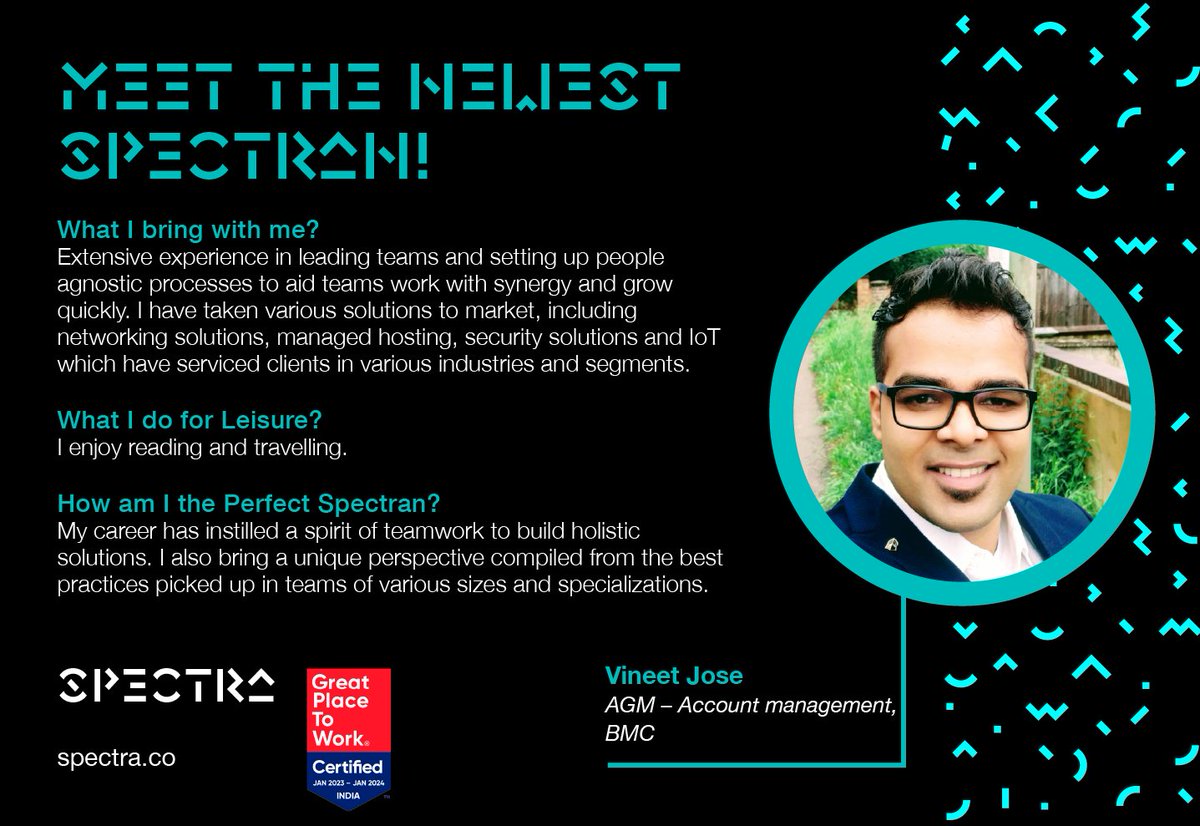 MEET THE NEWEST SPECTRAN!

What I bring with me?
Extensive experience in leading teams and setting up people agnostic processes to aid teams work with synergy and grow quickly. I have taken various solutions to market, including networking solutions, managed hosting, security solutions and IoT which have serviced clients in various industries and segments.

What I do for Leisure?
I enjoy reading and travelling.

How am I the Perfect Spectran?
My career has instilled a spirit of teamwork to build holistic solutions. I also bring a unique perspective compiled from the best practices picked up in teams of various sizes and specializations.

SPECTRA

spectra.co

Great Place To Work®
Certified
JAN 2023 – JAN 2024
INDIA

Vineet Jose
AGM – Account management, BMC